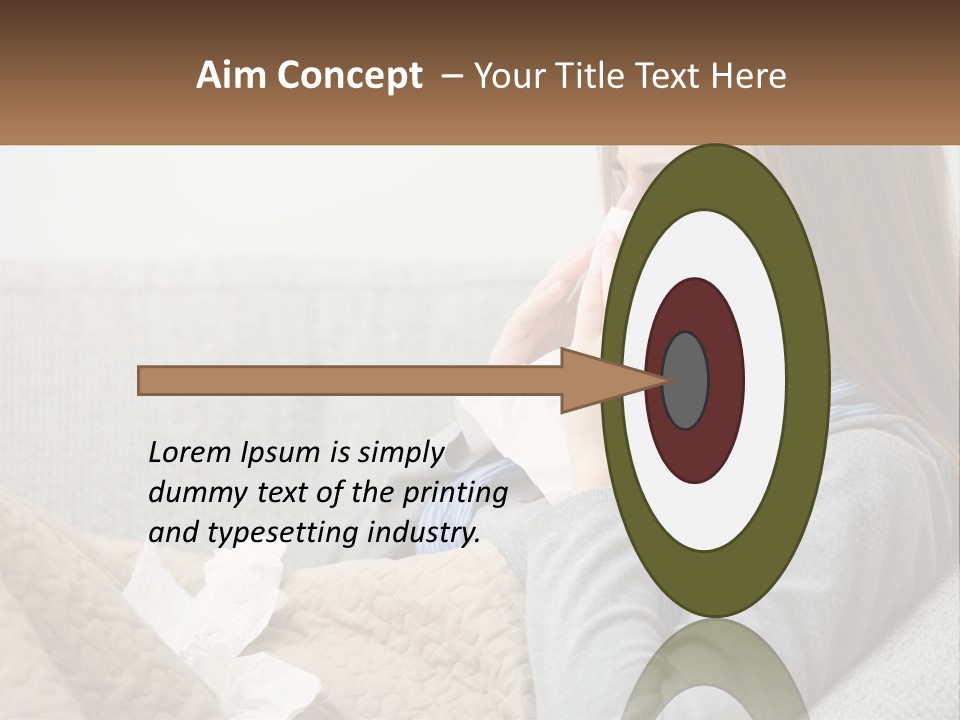 Aim Concept – Your Title Text Here

Lorem Ipsum is simply dummy text of the printing and typesetting industry.